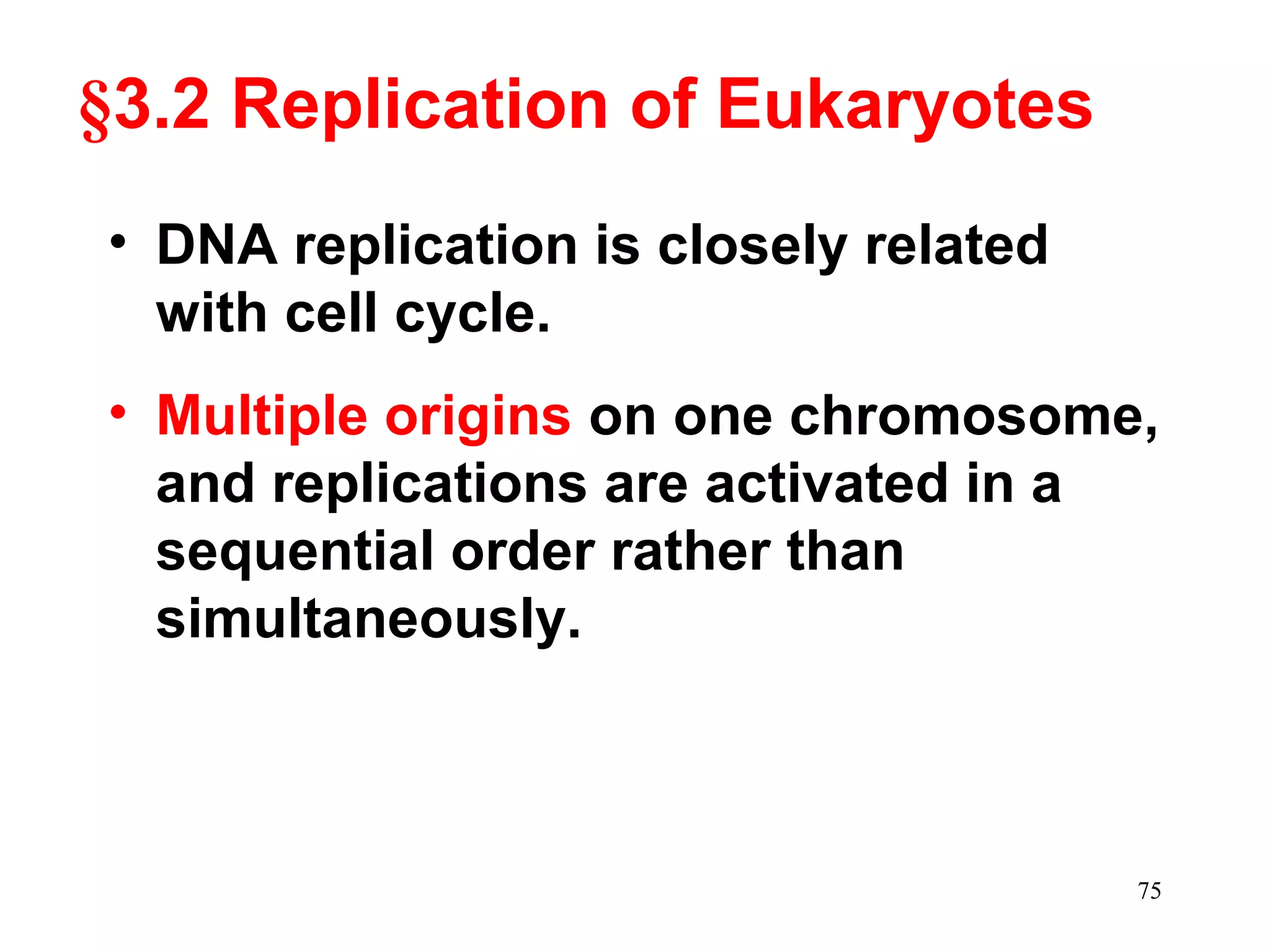 §3.2 Replication of Eukaryotes

• DNA replication is closely related with cell cycle.

• Multiple origins on one chromosome, and replications are activated in a sequential order rather than simultaneously.

75